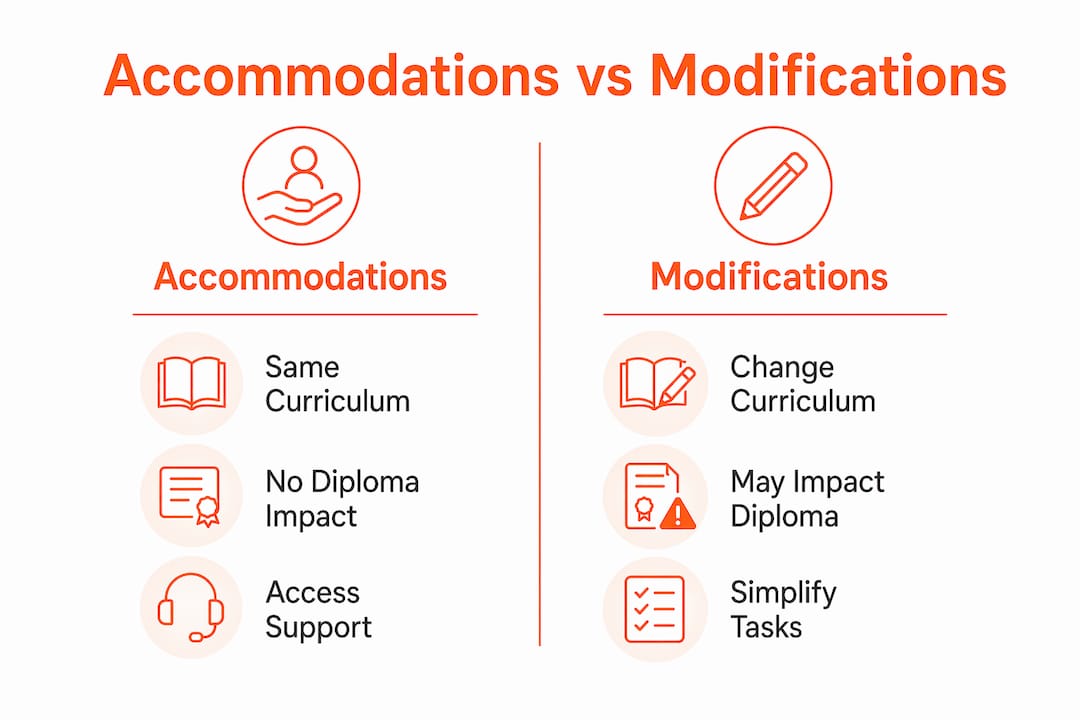 Accommodations vs Modifications

Accommodations

Same Curriculum

No Diploma Impact

Access Support

Modifications

Change Curriculum

May Impact Diploma

Simplify Tasks